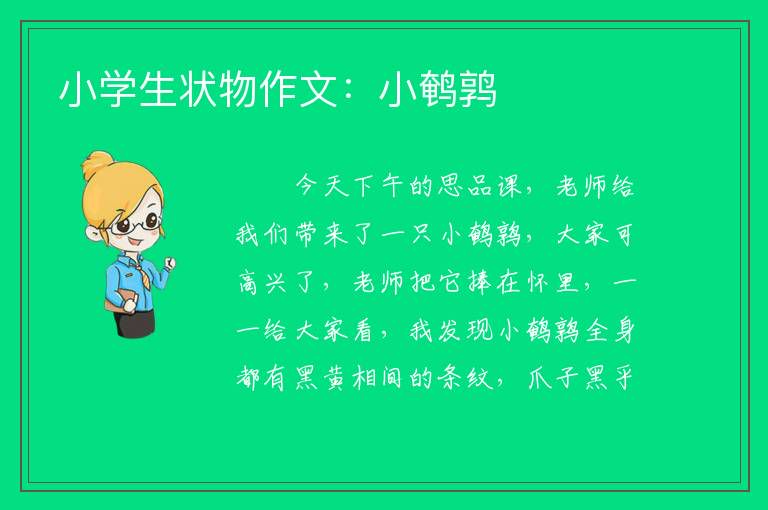 小学生状物作文：小鹌鹑

今天下午的思品课，老师给我们带来了一只小鹌鹑，大家可高兴了，老师把它捧在怀里，一一给大家看，我发现小鹌鹑全身都有黑黄相间的条纹，爪子黑乎